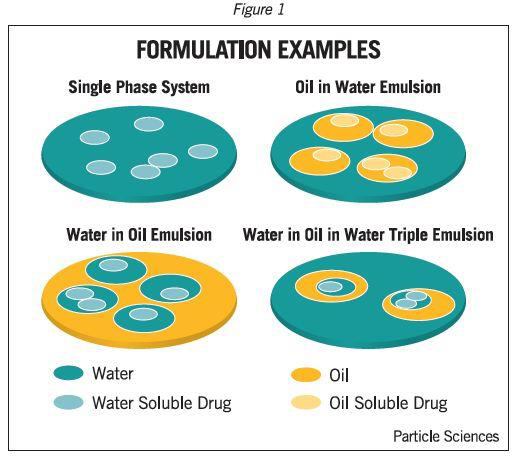 Figure 1

FORMULATION EXAMPLES

Single Phase System

Oil in Water Emulsion

Water in Oil Emulsion

Water in Oil in Water Triple Emulsion

Water

Water Soluble Drug

Oil

Oil Soluble Drug

Particle Sciences